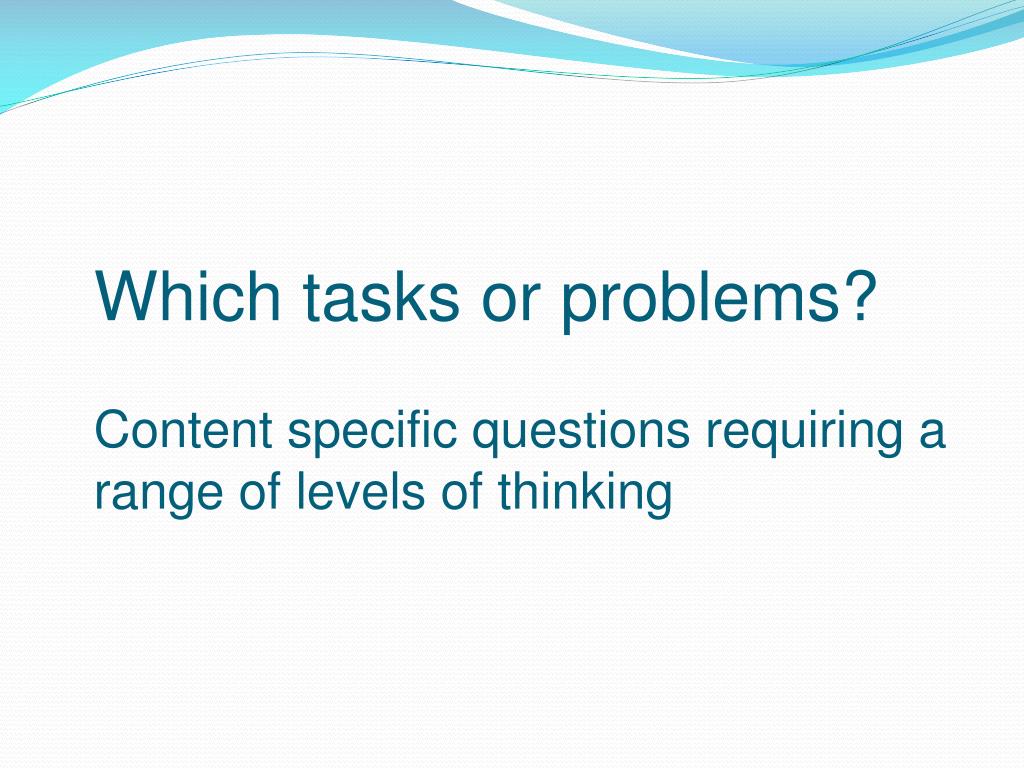 Which tasks or problems?

Content specific questions requiring a range of levels of thinking